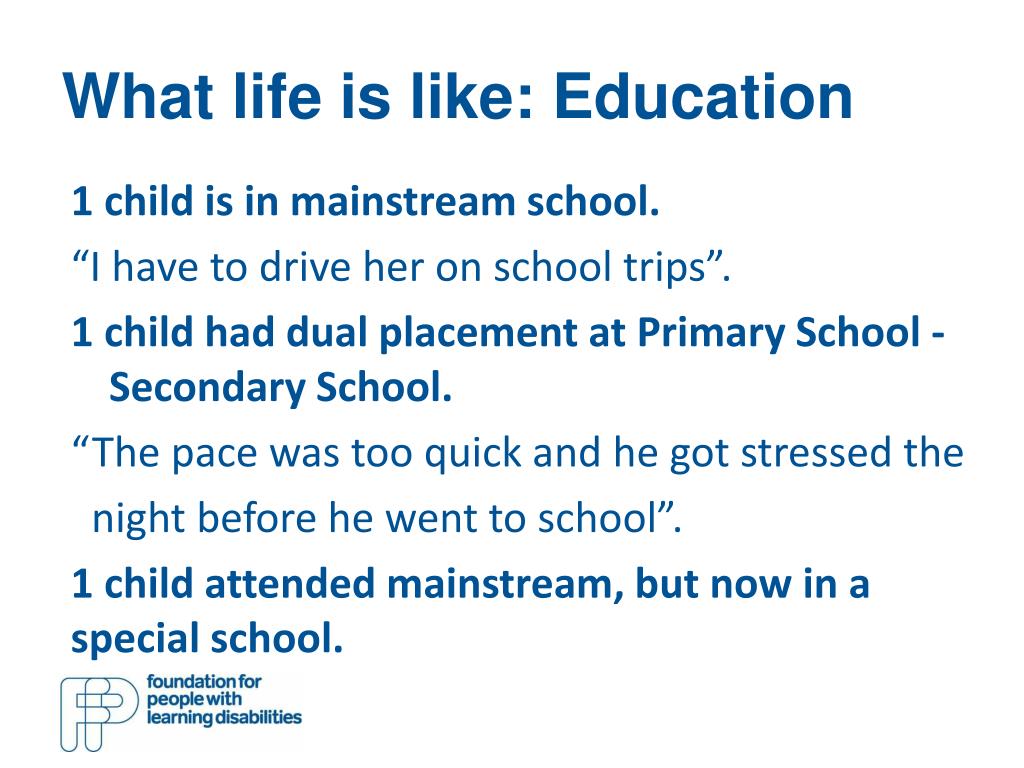 What life is like: Education

1 child is in mainstream school.

“I have to drive her on school trips”.

1 child had dual placement at Primary School - Secondary School.

“The pace was too quick and he got stressed the night before he went to school”.

1 child attended mainstream, but now in a special school.

foundation for people with learning disabilities